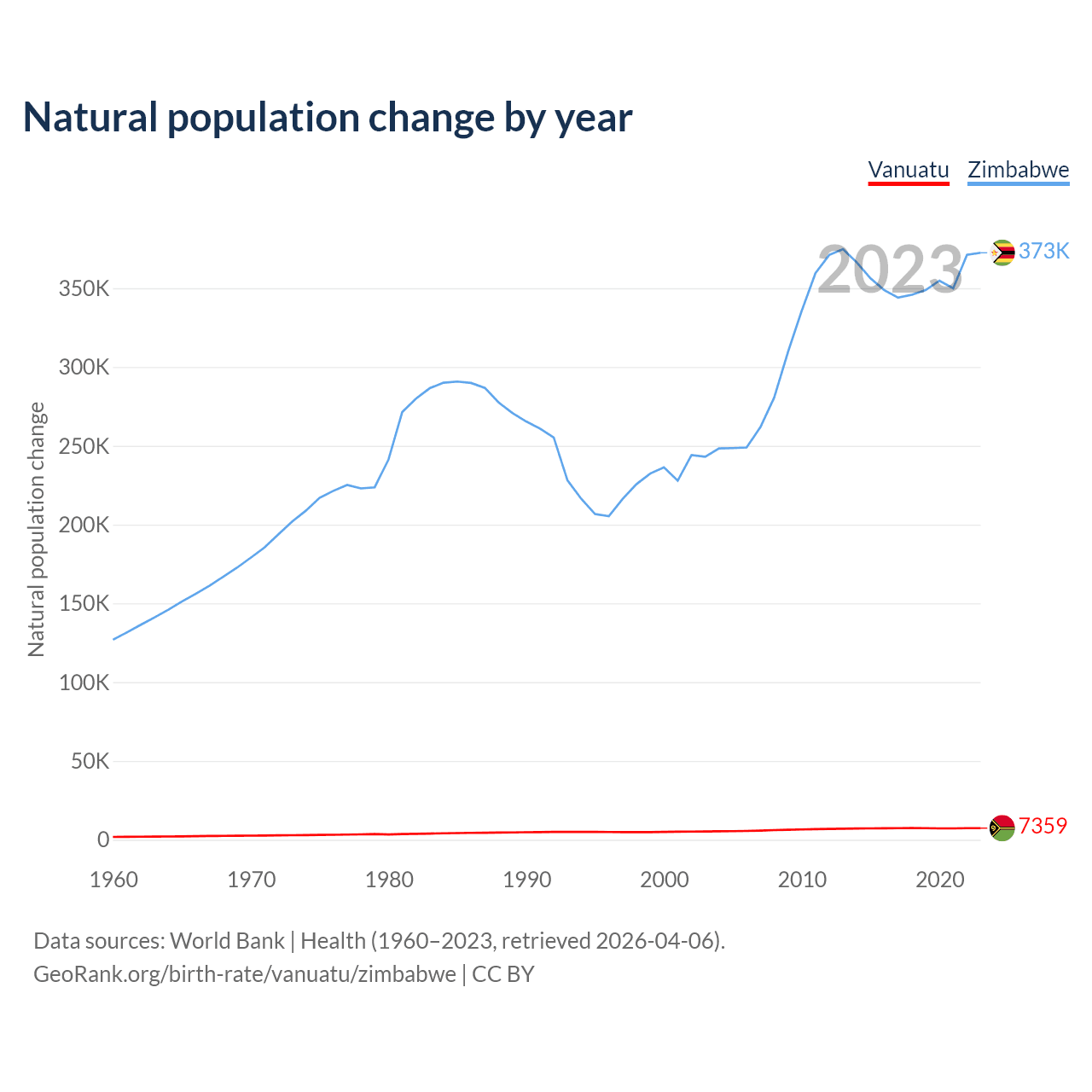 Natural population change by year

Vanuatu Zimbabwe

2023

373K

7359

Natural population change

350K
300K
250K
200K
150K
100K
50K
0

1960 1970 1980 1990 2000 2010 2020

Data sources: World Bank | Health (1960–2023, retrieved 2026-04-06).
GeoRank.org/birth-rate/vanuatu/zimbabwe | CC BY